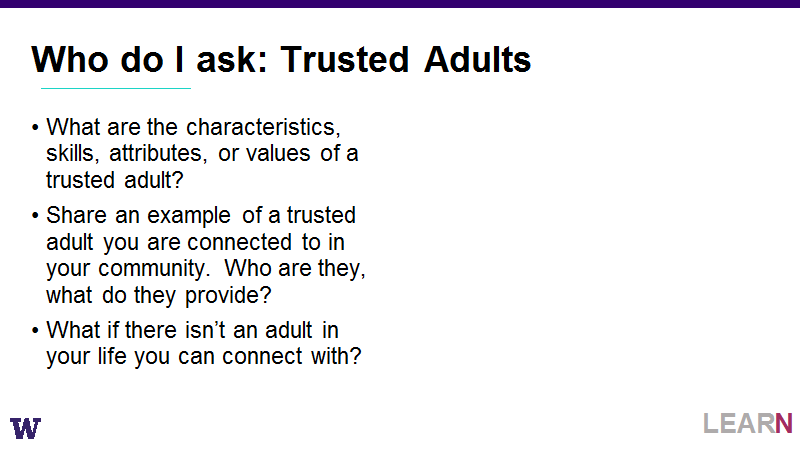 Who do I ask: Trusted Adults

• What are the characteristics, skills, attributes, or values of a trusted adult?

• Share an example of a trusted adult you are connected to in your community. Who are they, what do they provide?

• What if there isn't an adult in your life you can connect with?

W

LEARN